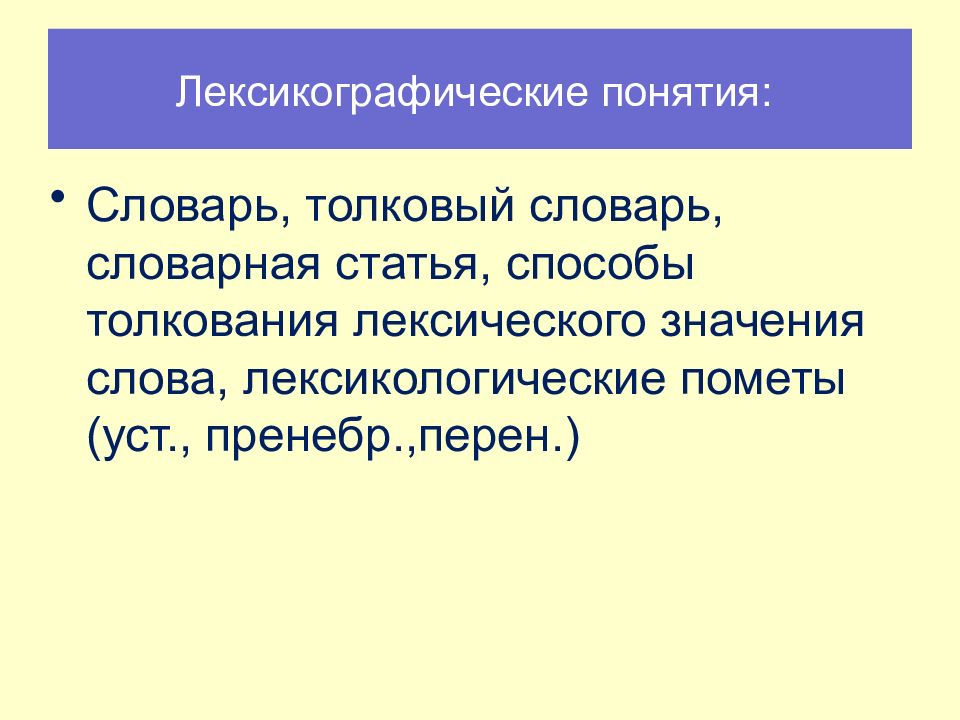 Лексикографические понятия:

• Словарь, толковый словарь, словарная статья, способы толкования лексического значения слова, лексикологические пометы (уст., пренебр.,перен.)